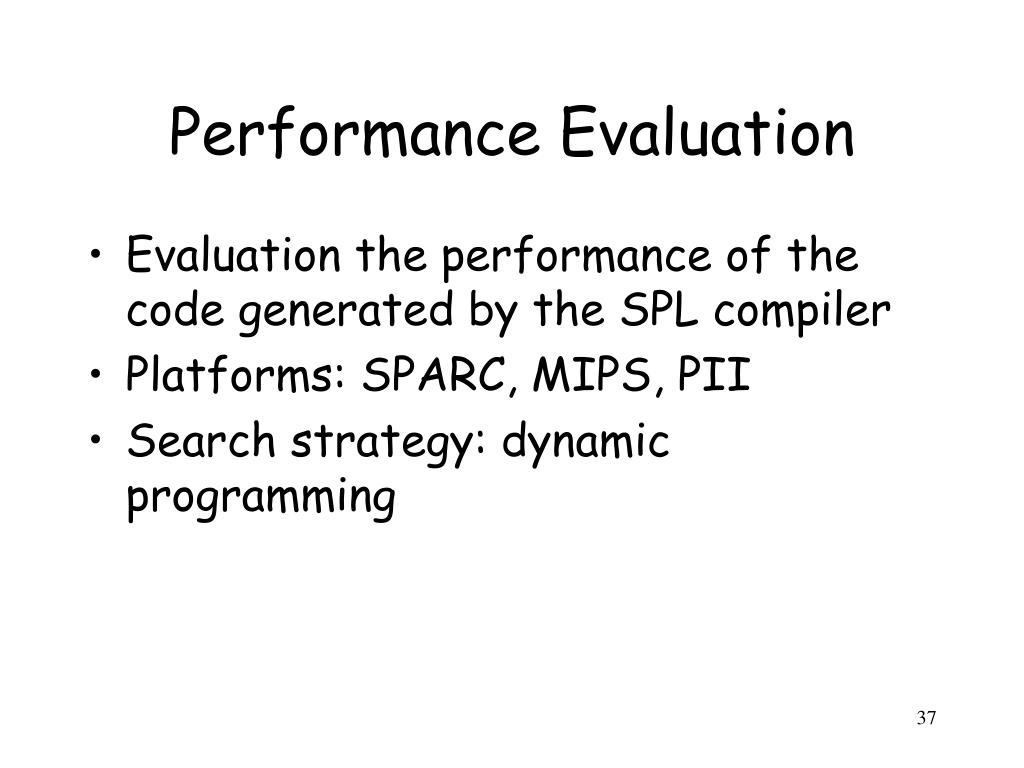 Performance Evaluation

• Evaluation the performance of the code generated by the SPL compiler
• Platforms: SPARC, MIPS, PII
• Search strategy: dynamic programming

37